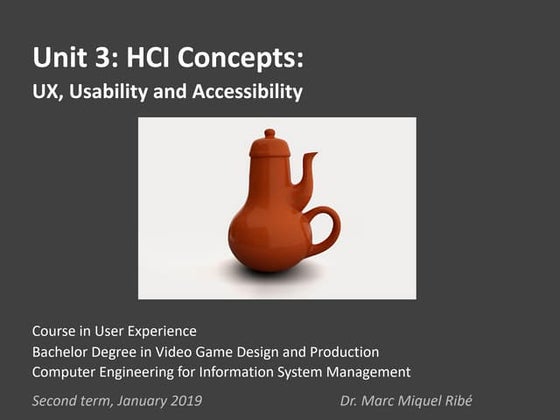 Unit 3: HCI Concepts:
UX, Usability and Accessibility

Course in User Experience
Bachelor Degree in Video Game Design and Production
Computer Engineering for Information System Management

Second term, January 2019

Dr. Marc Miquel Ribé